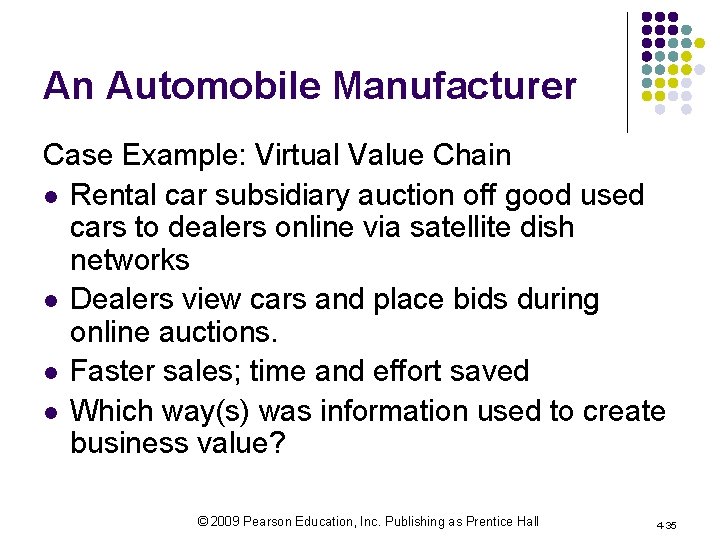 An Automobile Manufacturer

Case Example: Virtual Value Chain

- Rental car subsidiary auction off good used cars to dealers online via satellite dish networks
- Dealers view cars and place bids during online auctions.
- Faster sales; time and effort saved
- Which way(s) was information used to create business value?

© 2009 Pearson Education, Inc. Publishing as Prentice Hall

4-35